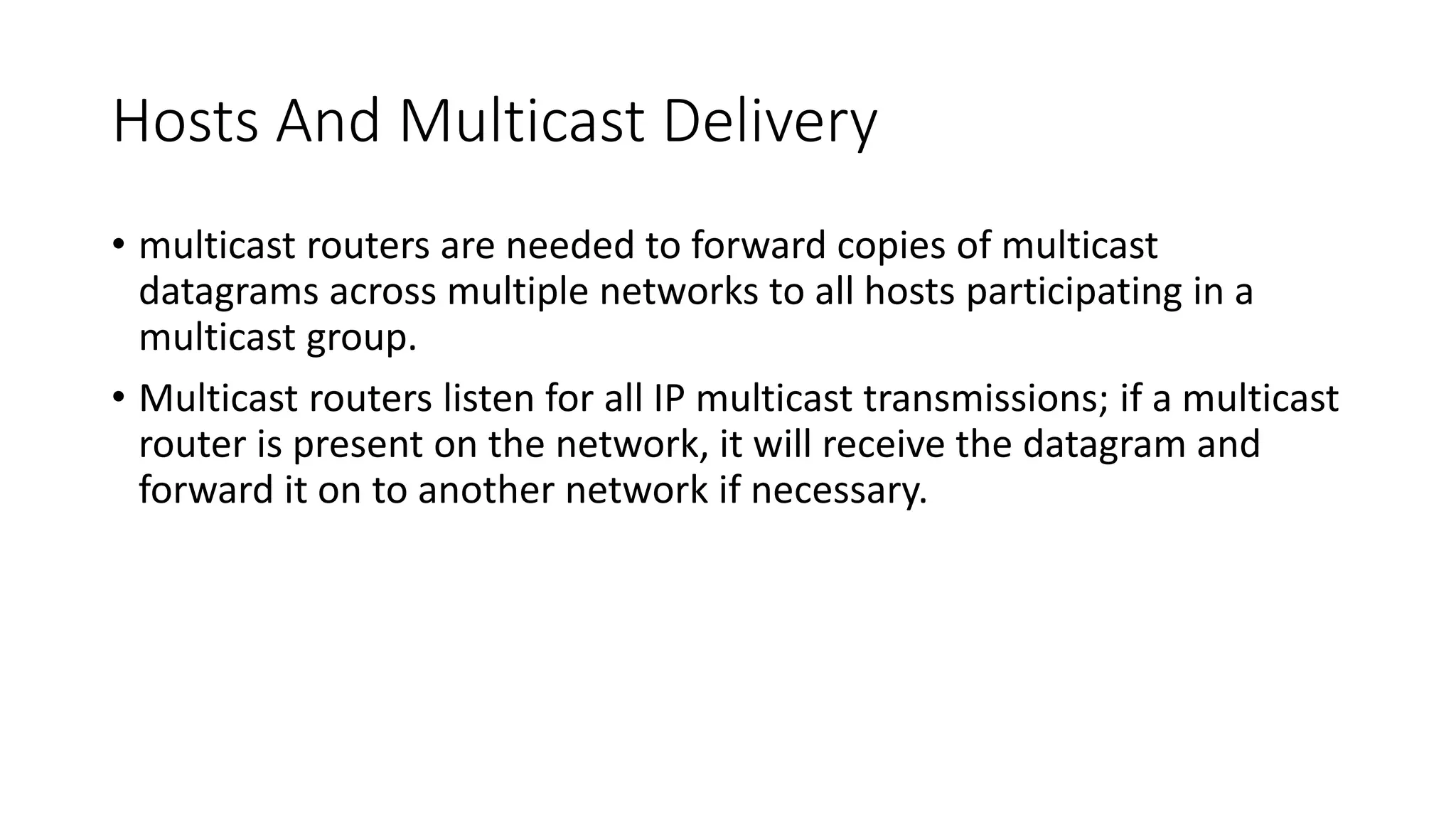 Hosts And Multicast Delivery

• multicast routers are needed to forward copies of multicast datagrams across multiple networks to all hosts participating in a multicast group.

• Multicast routers listen for all IP multicast transmissions; if a multicast router is present on the network, it will receive the datagram and forward it on to another network if necessary.